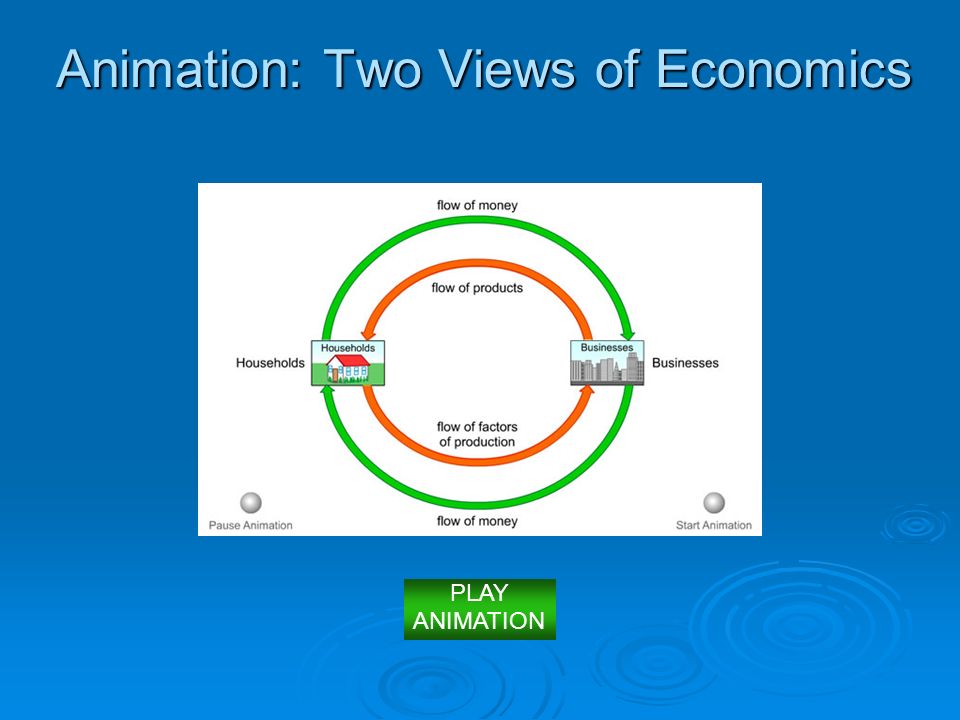 Animation: Two Views of Economics

flow of money

flow of products

Households

Households

Businesses

Businesses

flow of factors of production

flow of money

Pause Animation

Start Animation

PLAY ANIMATION